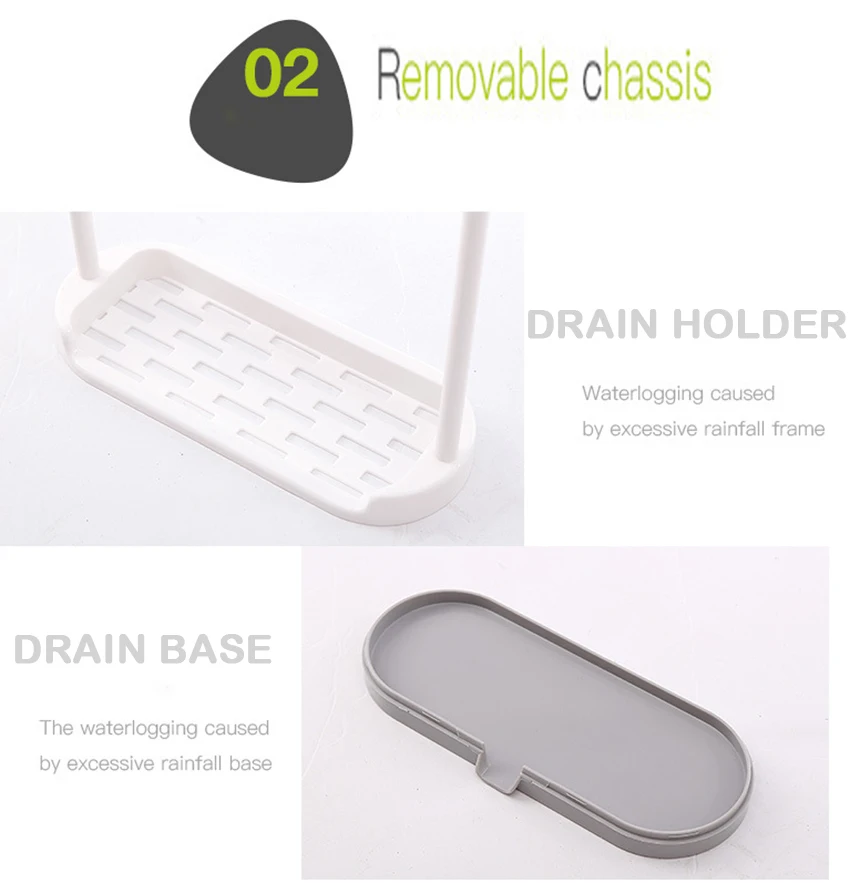 02 Removable chassis

DRAIN HOLDER

Waterlogging caused by excessive rainfall frame

DRAIN BASE

The waterlogging caused by excessive rainfall base